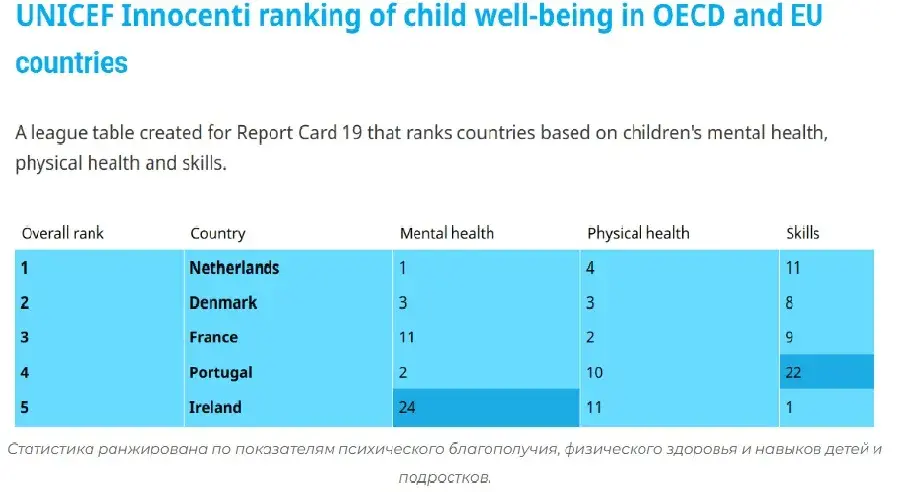 UNICEF Innocenti ranking of child well-being in OECD and EU countries

A league table created for Report Card 19 that ranks countries based on children's mental health, physical health and skills.

| Overall rank | Country | Mental health | Physical health | Skills |
|---|---|---|---|---|
| 1 | Netherlands | 1 | 4 | 11 |
| 2 | Denmark | 3 | 3 | 8 |
| 3 | France | 11 | 2 | 9 |
| 4 | Portugal | 2 | 10 | 22 |
| 5 | Ireland | 24 | 11 | 1 |

Статистика ранжирована по показателям психического благополучия, физического здоровья и навыков детей и подростков.